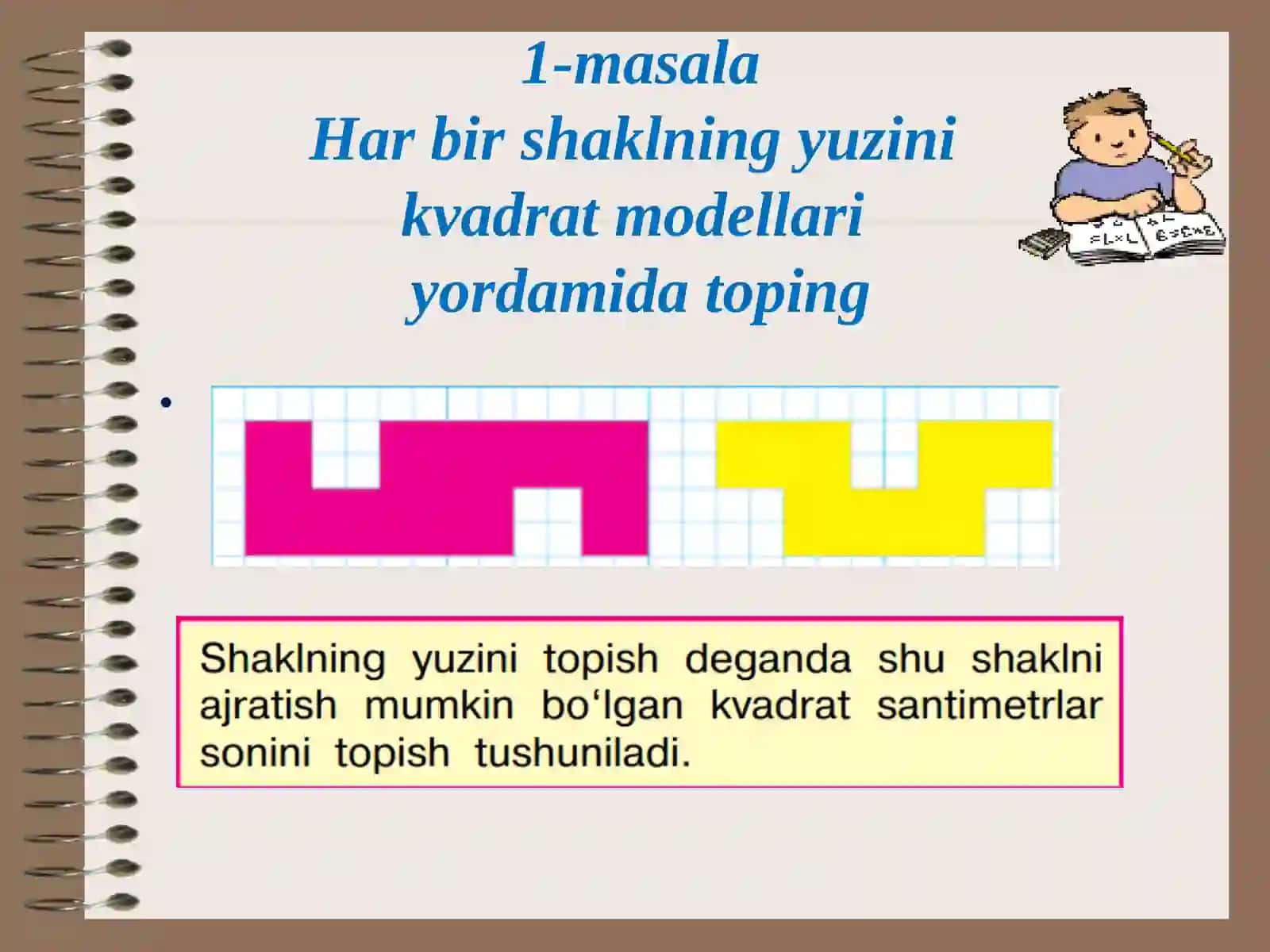 1-masala
Har bir shaklning yuzini kvadrat modellari yordamida toping

•

Shaklning yuzini topish deganda shu shaklni ajratish mumkin bo‘lgan kvadrat santimetrlar sonini topish tushuniladi.